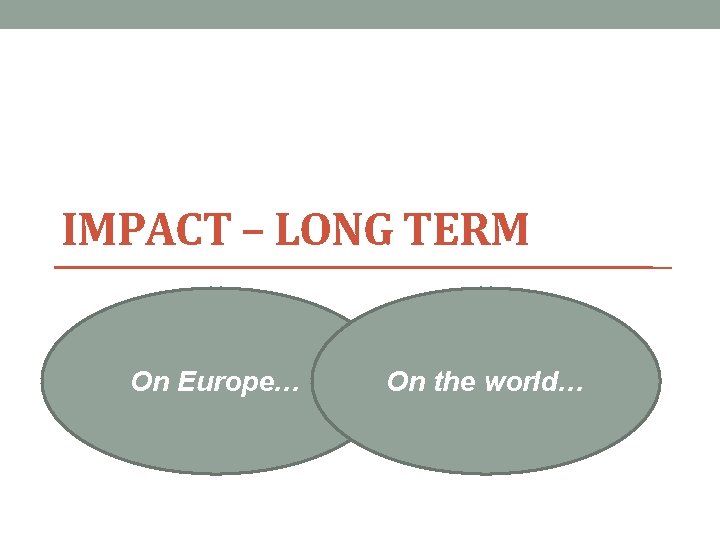 IMPACT – LONG TERM

On Europe…

On the world…